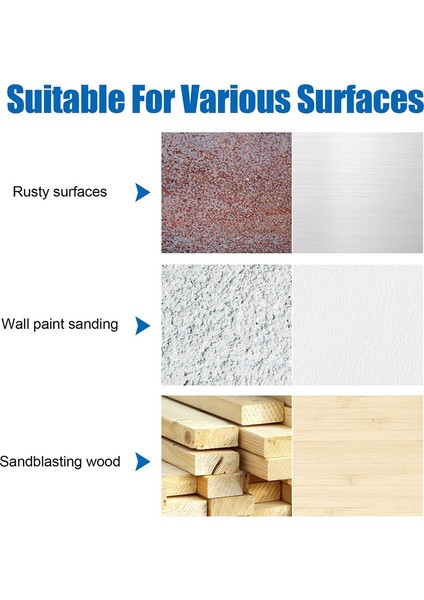 Suitable For Various Surfaces

Rusty surfaces

Wall paint sanding

Sandblasting wood